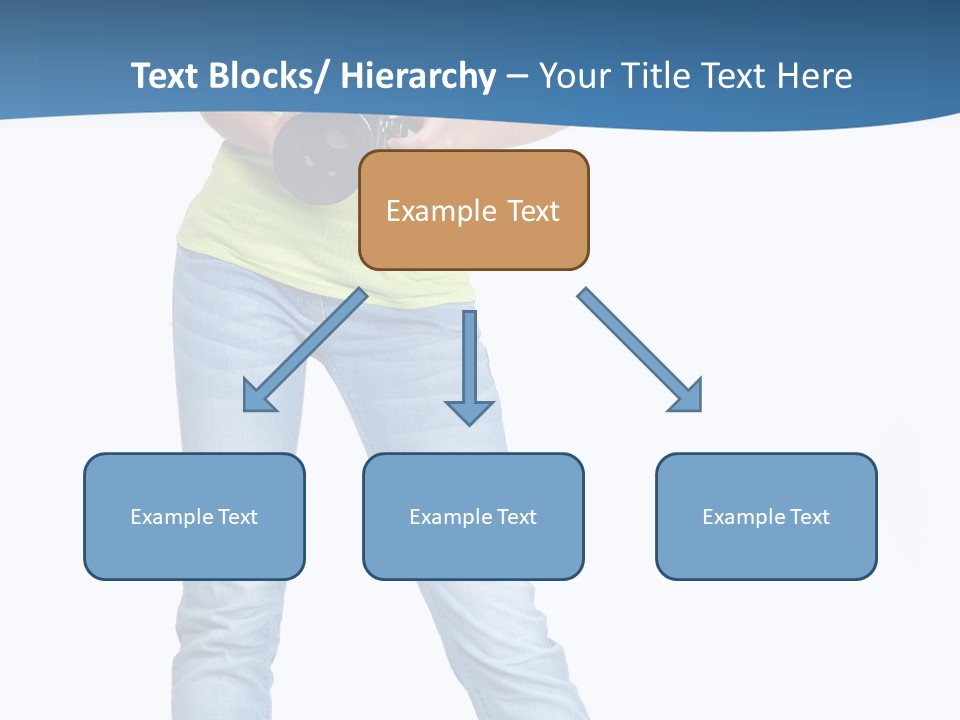 Text Blocks/ Hierarchy – Your Title Text Here

Example Text

Example Text

Example Text

Example Text